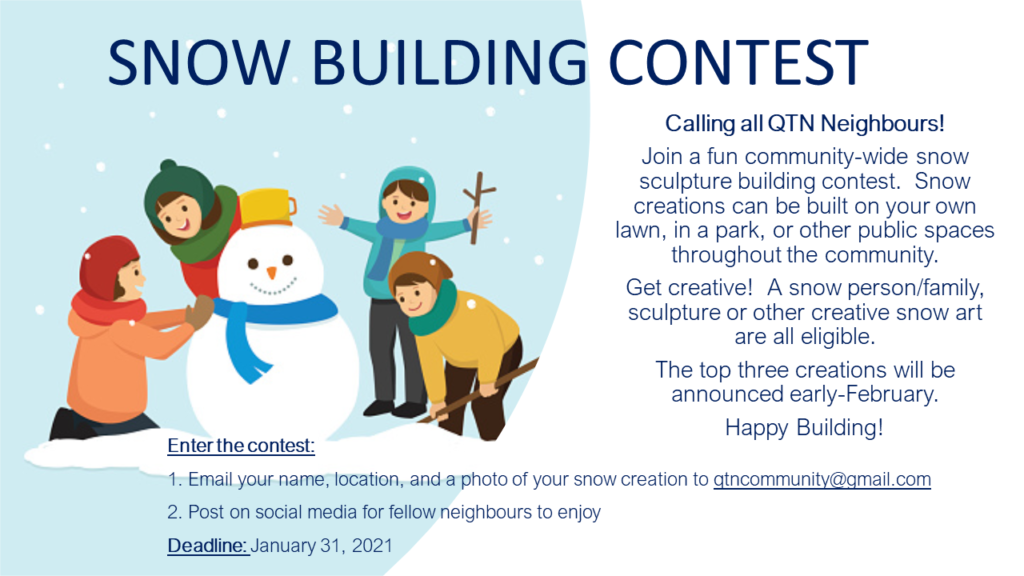 SNOW BUILDING CONTEST

Calling all QTN Neighbours!

Join a fun community-wide snow sculpture building contest. Snow creations can be built on your own lawn, in a park, or other public spaces throughout the community.

Get creative! A snow person/family, sculpture or other creative snow art are all eligible.

The top three creations will be announced early-February.

Happy Building!

Enter the contest:

1. Email your name, location, and a photo of your snow creation to qtncommunity@gmail.com

2. Post on social media for fellow neighbours to enjoy

Deadline: January 31, 2021